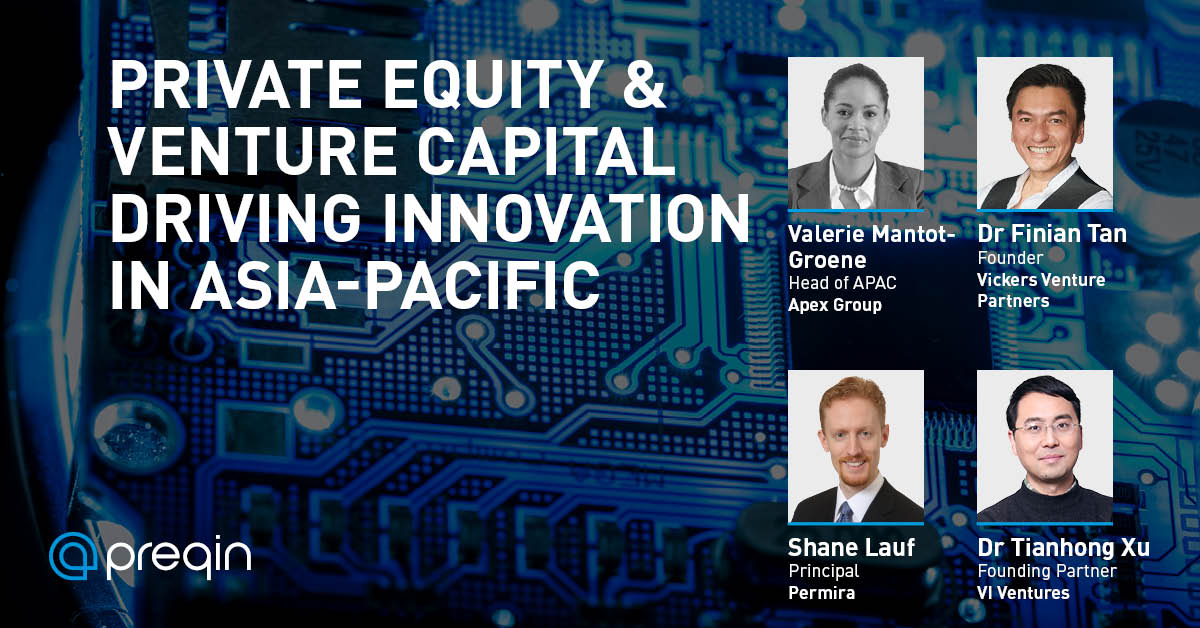 PRIVATE EQUITY & VENTURE CAPITAL DRIVING INNOVATION IN ASIA-PACIFIC

Valerie Mantot-Groene
Head of APAC
Apex Group

Dr Finian Tan
Founder
Vickers Venture Partners

Shane Lauf
Principal
Permira

Dr Tianhong Xu
Founding Partner
VI Ventures

preqin